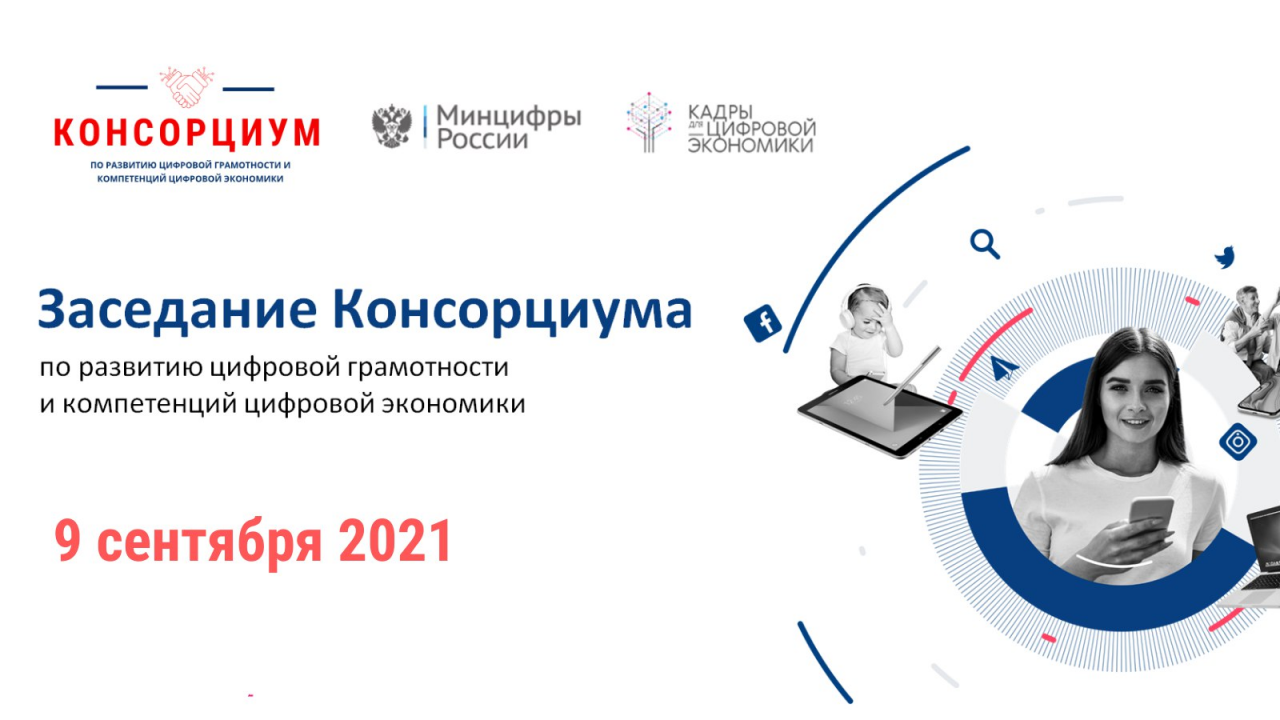 КОНСОРЦИУМ
ПО РАЗВИТИЮ ЦИФРОВОЙ ГРАМОТНОСТИ И КОМПЕТЕНЦИЙ ЦИФРОВОЙ ЭКОНОМИКИ

Минцифры России

КАДРЫ ДЛЯ ЦИФРОВОЙ ЭКОНОМИКИ

Заседание Консорциума
по развитию цифровой грамотности и компетенций цифровой экономики

9 сентября 2021